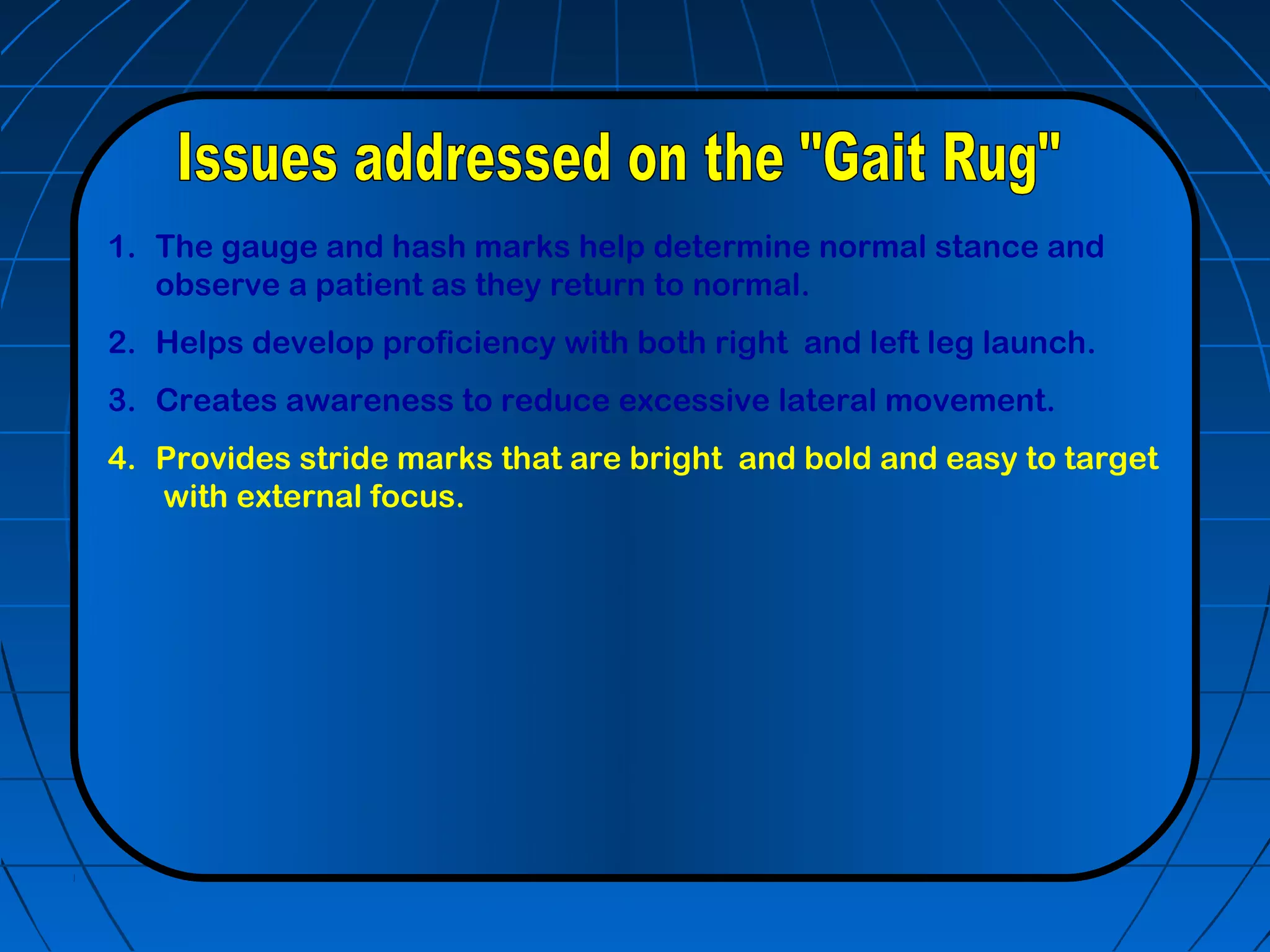 Issues addressed on the "Gait Rug"

1. The gauge and hash marks help determine normal stance and observe a patient as they return to normal.

2. Helps develop proficiency with both right and left leg launch.

3. Creates awareness to reduce excessive lateral movement.

4. Provides stride marks that are bright and bold and easy to target with external focus.